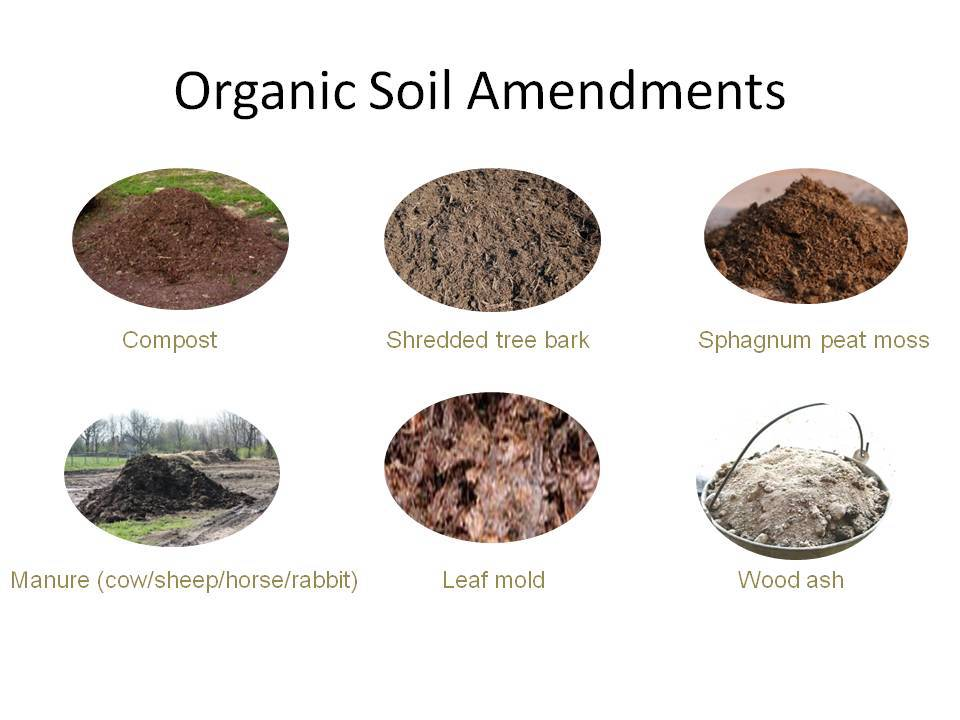 Organic Soil Amendments

Compost

Shredded tree bark

Sphagnum peat moss

Manure (cow/sheep/horse/rabbit)

Leaf mold

Wood ash